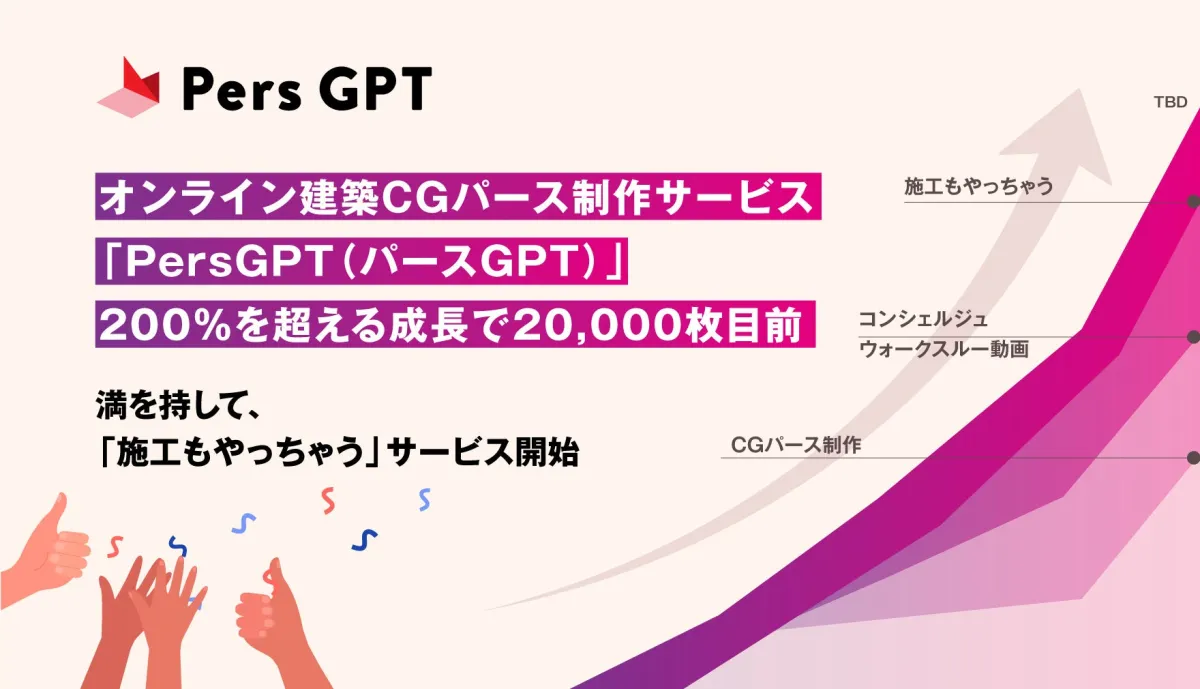 Pers GPT

オンライン建築CGパース制作サービス
「PersGPT（パースGPT）」
200%を超える成長で20,000枚目前

満を持して、
「施工もやっちゃう」サービス開始

TBD

施工もやっちゃう

コンシェルジュ
ウォークスルー動画

CGパース制作